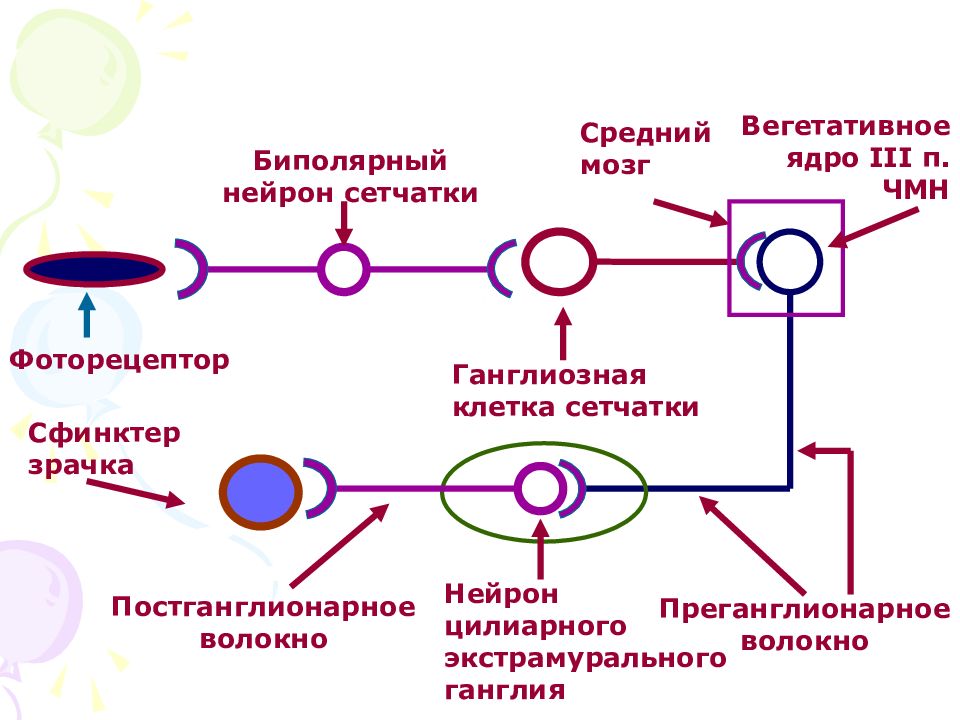 Биполярный нейрон сетчатки

Средний мозг

Вегетативное ядро III п. ЧМН

Фоторецептор

Ганглиозная клетка сетчатки

Сфинктер зрачка

Постганглионарное волокно

Нейрон цилиарного экстрамурального ганглия

Преганглионарное волокно